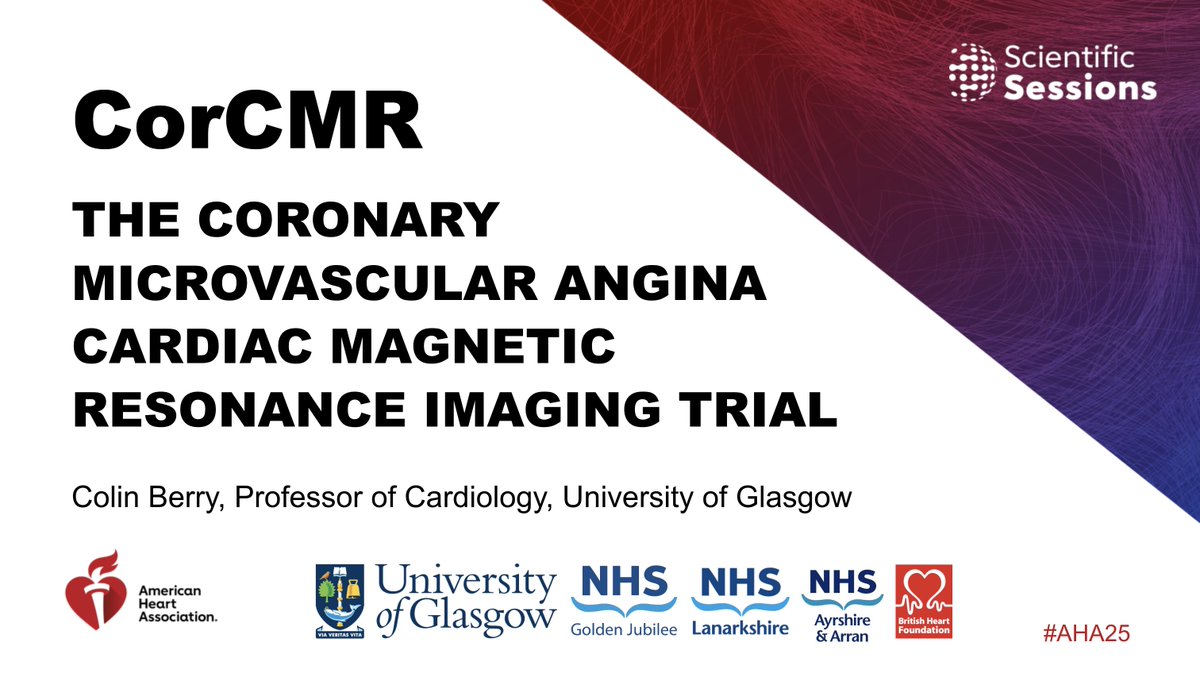 Scientific Sessions

CorCMR

THE CORONARY MICROVASCULAR ANGINA CARDIAC MAGNETIC RESONANCE IMAGING TRIAL

Colin Berry, Professor of Cardiology, University of Glasgow

American Heart Association.

VIA VERITAS VITA

University of Glasgow

NHS Golden Jubilee

NHS Lanarkshire

NHS Ayrshire & Arran

British Heart Foundation

#AHA25